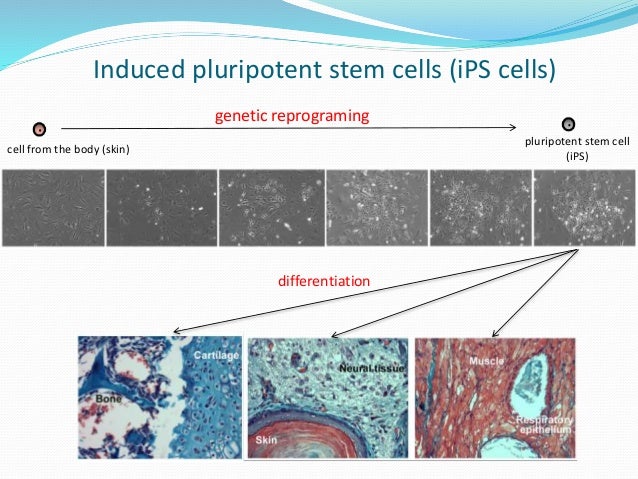 Induced pluripotent stem cells (iPS cells)

genetic reprograming

cell from the body (skin)

pluripotent stem cell (iPS)

differentiation

Cartilage

Bone

Neural tissue

Skin

Muscle

Respiratory epithelium